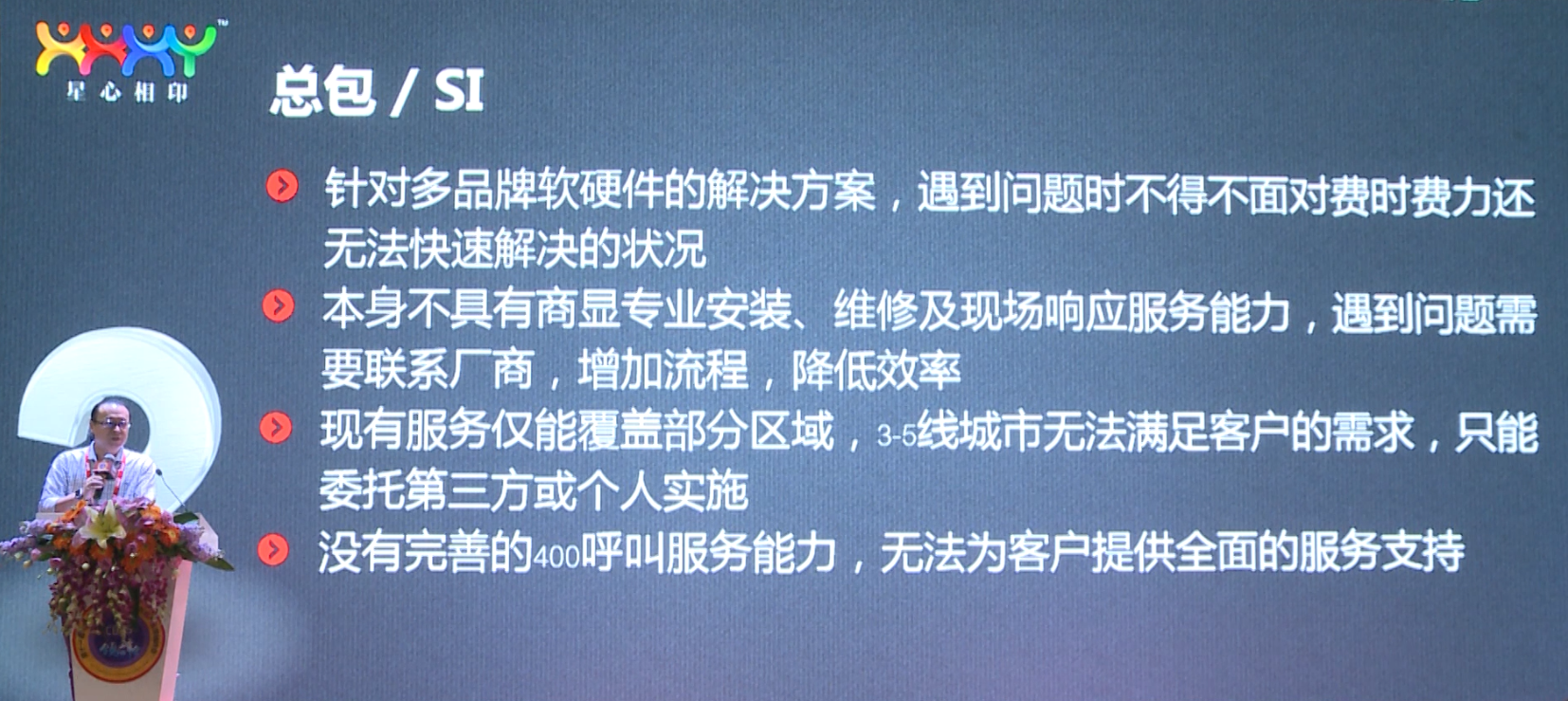 星心相印

总包 / SI

针对多品牌软硬件的解决方案，遇到问题时不得不面对费时费力还无法快速解决的状况

本身不具有商显专业安装、维修及现场响应服务能力，遇到问题需要联系厂商，增加流程，降低效率

现有服务仅能覆盖部分区域，3-5线城市无法满足客户的需求，只能委托第三方或个人实施

没有完善的400呼叫服务能力，无法为客户提供全面的服务支持